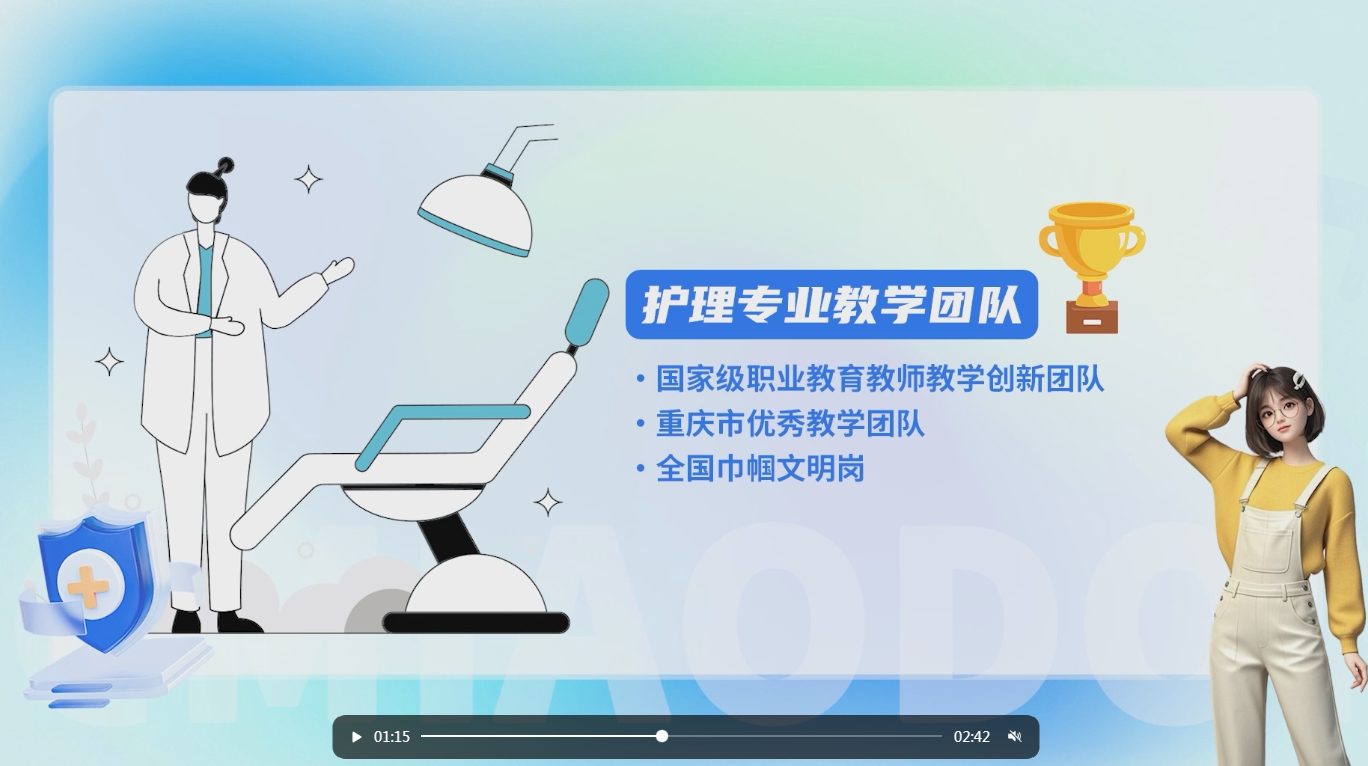 护理专业教学团队

• 国家级职业教育教师教学创新团队
• 重庆市优秀教学团队
• 全国巾帼文明岗

MIAODO

01:15 02:42